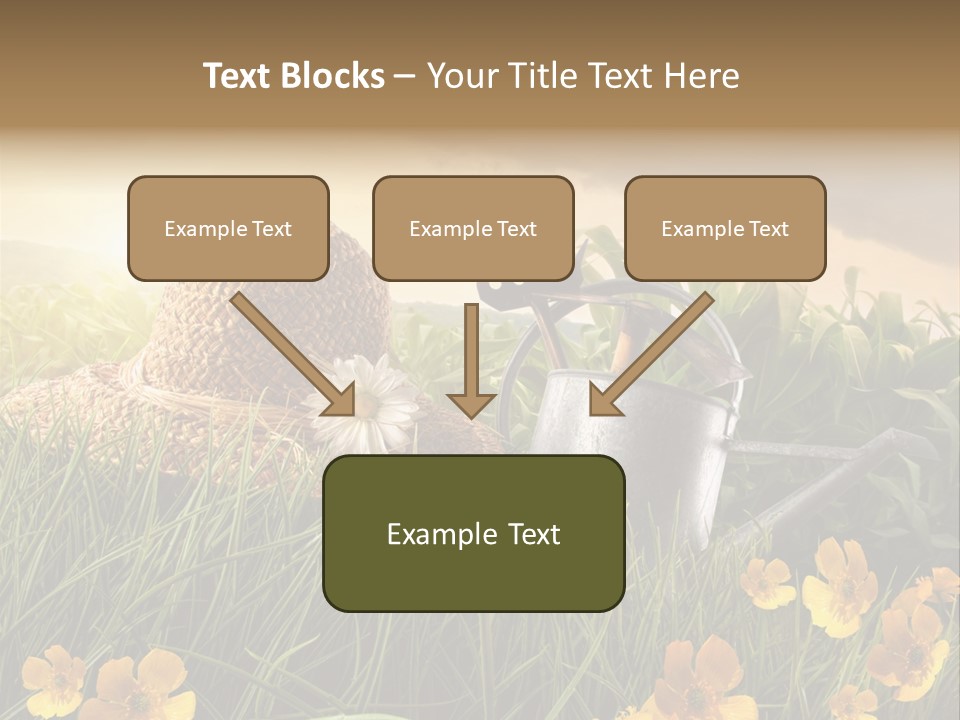 Text Blocks – Your Title Text Here

Example Text

Example Text

Example Text

Example Text